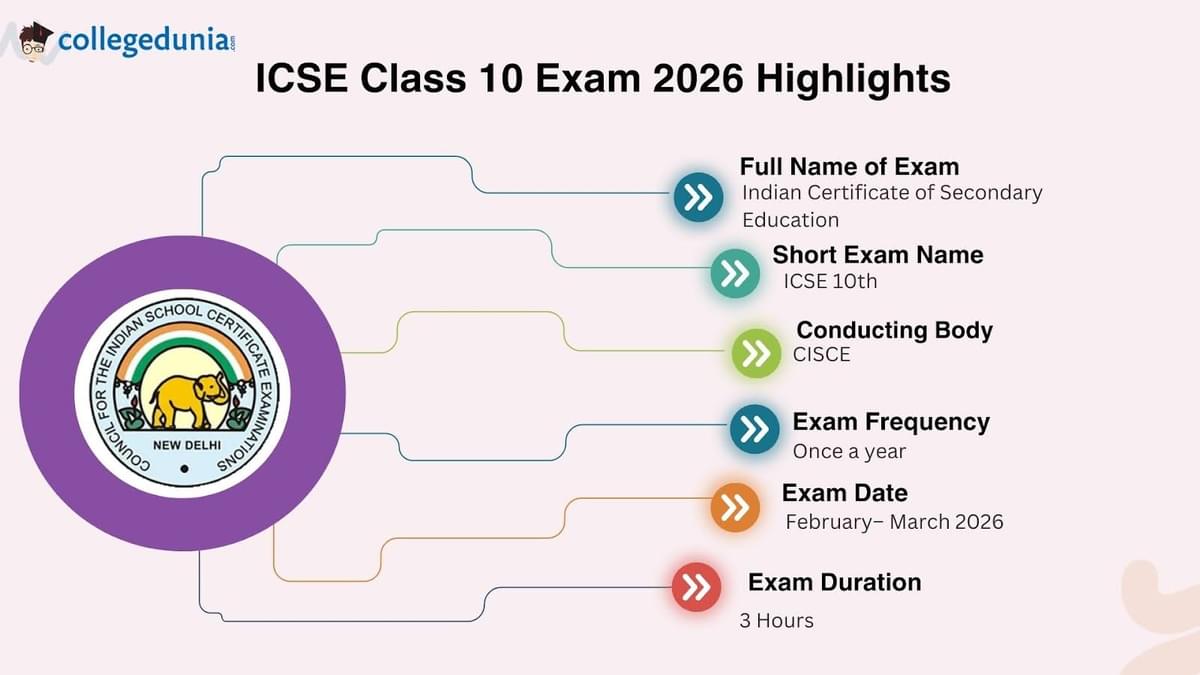 collegedunia.com

ICSE Class 10 Exam 2026 Highlights

COUNCIL FOR THE INDIAN SCHOOL CERTIFICATE EXAMINATIONS
NEW DELHI

Full Name of Exam
Indian Certificate of Secondary Education

Short Exam Name
ICSE 10th

Conducting Body
CISCE

Exam Frequency
Once a year

Exam Date
February– March 2026

Exam Duration
3 Hours